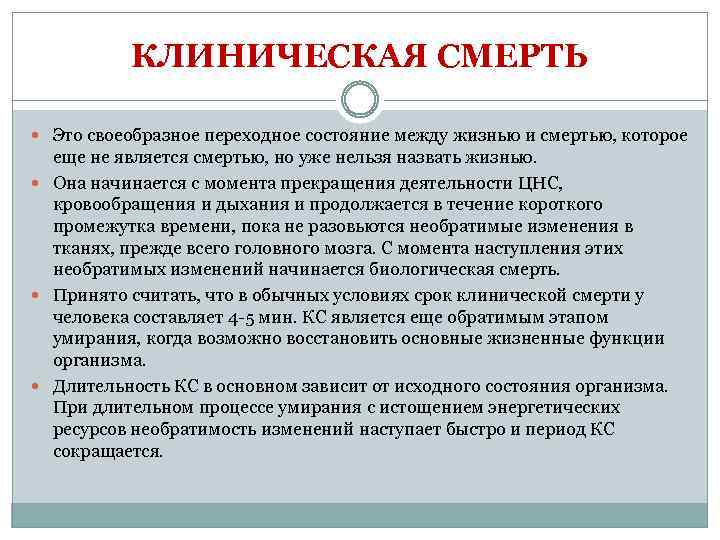 КЛИНИЧЕСКАЯ СМЕРТЬ

Это своеобразное переходное состояние между жизнью и смертью, которое еще не является смертью, но уже нельзя назвать жизнью.

Она начинается с момента прекращения деятельности ЦНС, кровообращения и дыхания и продолжается в течение короткого промежутка времени, пока не разовьются необратимые изменения в тканях, прежде всего головного мозга. С момента наступления этих необратимых изменений начинается биологическая смерть.

Принято считать, что в обычных условиях срок клинической смерти у человека составляет 4-5 мин. КС является еще обратимым этапом умирания, когда возможно восстановить основные жизненные функции организма.

Длительность КС в основном зависит от исходного состояния организма. При длительном процессе умирания с истощением энергетических ресурсов необратимость изменений наступает быстро и период КС сокращается.